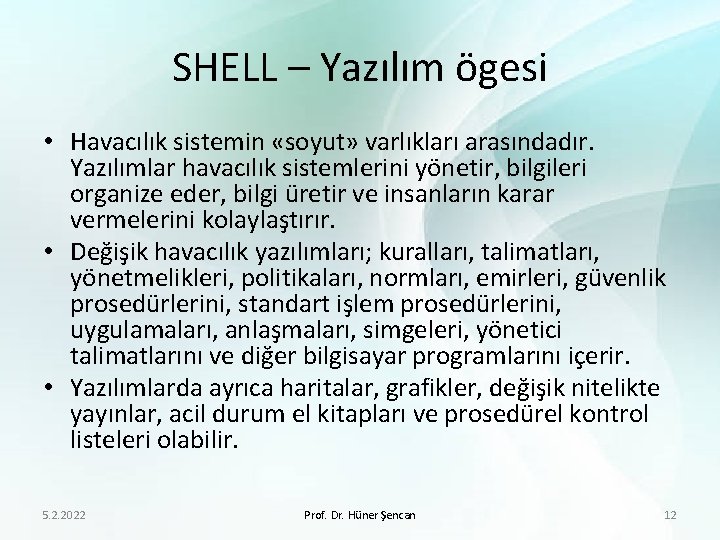 SHELL – Yazılım ögesi

• Havacılık sistemin «soyut» varlıkları arasındadır. Yazılımlar havacılık sistemlerini yönetir, bilgileri organize eder, bilgi üretir ve insanların karar vermelerini kolaylaştırır.
• Değişik havacılık yazılımları; kuralları, talimatları, yönetmelikleri, politikaları, normları, emirleri, güvenlik prosedürlerini, standart işlem prosedürlerini, uygulamaları, anlaşmaları, simgeleri, yönetici talimatlarını ve diğer bilgisayar programlarını içerir.
• Yazılımlarda ayrıca haritalar, grafikler, değişik nitelikte yayınlar, acil durum el kitapları ve prosedürel kontrol listeleri olabilir.

5.2.2022

Prof. Dr. Hüner Şencan

12